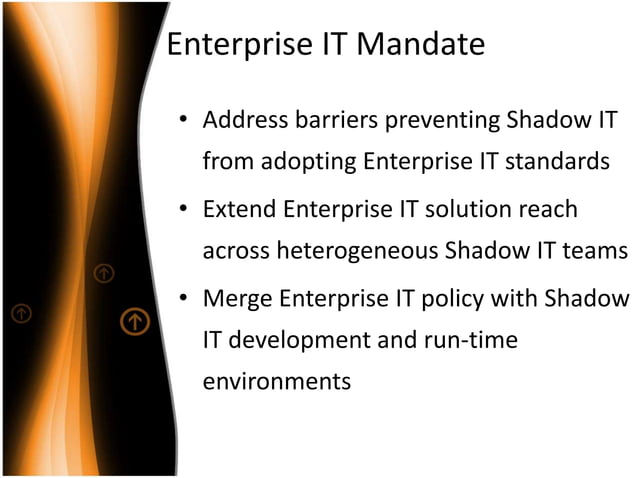 Enterprise IT Mandate

• Address barriers preventing Shadow IT from adopting Enterprise IT standards

• Extend Enterprise IT solution reach across heterogeneous Shadow IT teams

• Merge Enterprise IT policy with Shadow IT development and run-time environments